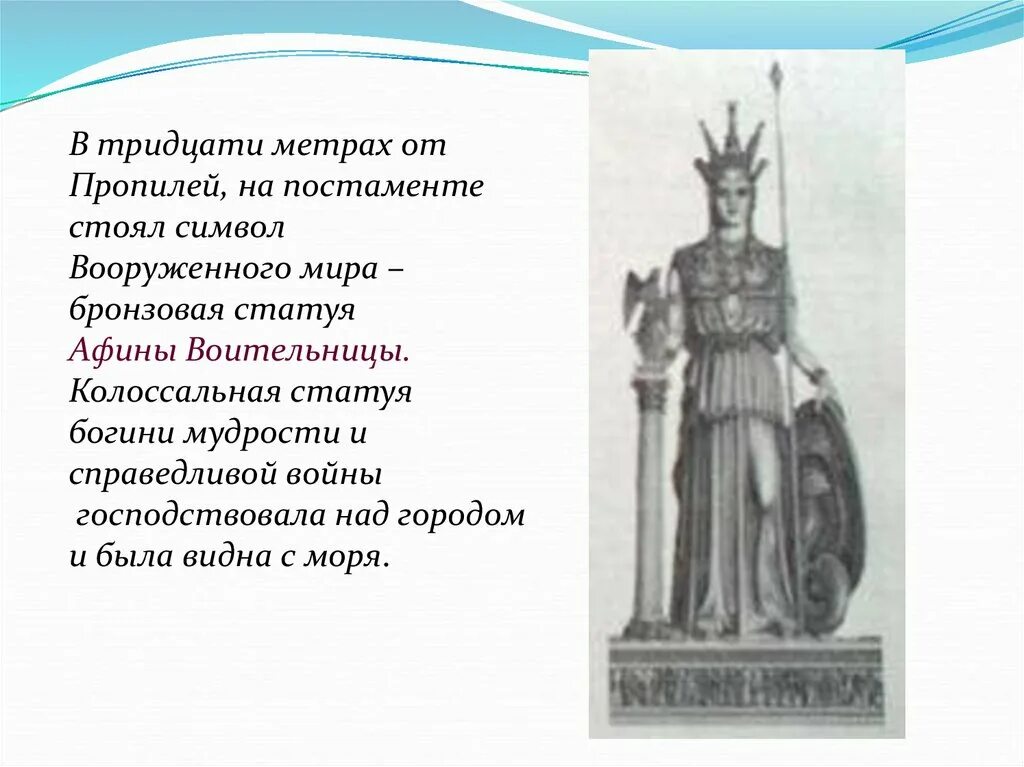 В тридцати метрах от Пропилей, на постаменте стоял символ Вооруженного мира – бронзовая статуя Афины Воительницы. Колоссальная статуя богини мудрости и справедливой войны господствовала над городом и была видна с моря.